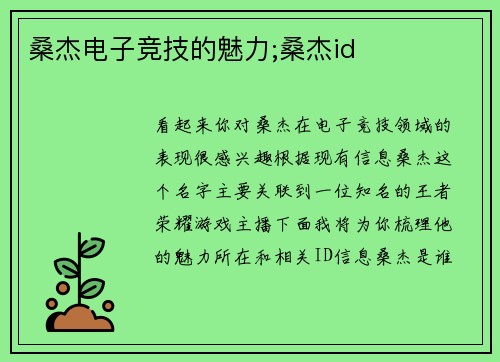 桑杰电子竞技的魅力;桑杰id

看起来你对桑杰在电子竞技领域的表现很感兴趣根据现有信息桑杰这个名字主要关联到一位知名的王者荣耀游戏主播下面我将为你梳理他的魅力所在和相关ID信息桑杰是谁